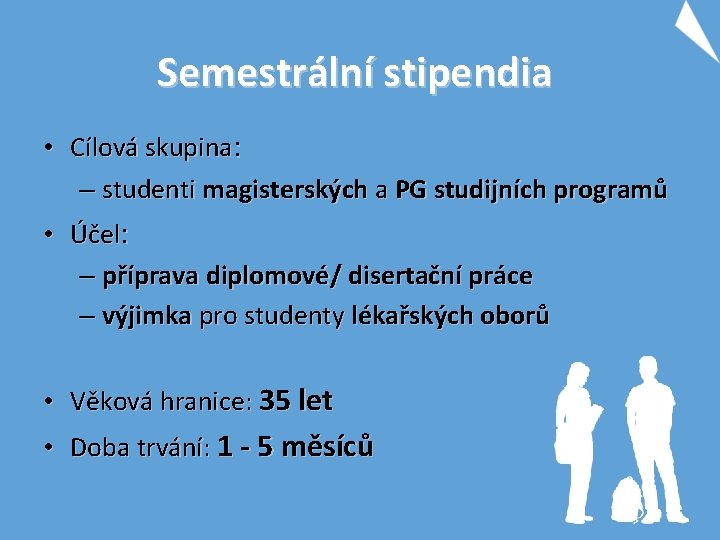 Semestrální stipendia

• Cílová skupina:
– studenti magisterských a PG studijních programů
• Účel:
– příprava diplomové/ disertační práce
– výjimka pro studenty lékařských oborů

• Věková hranice: 35 let
• Doba trvání: 1 - 5 měsíců